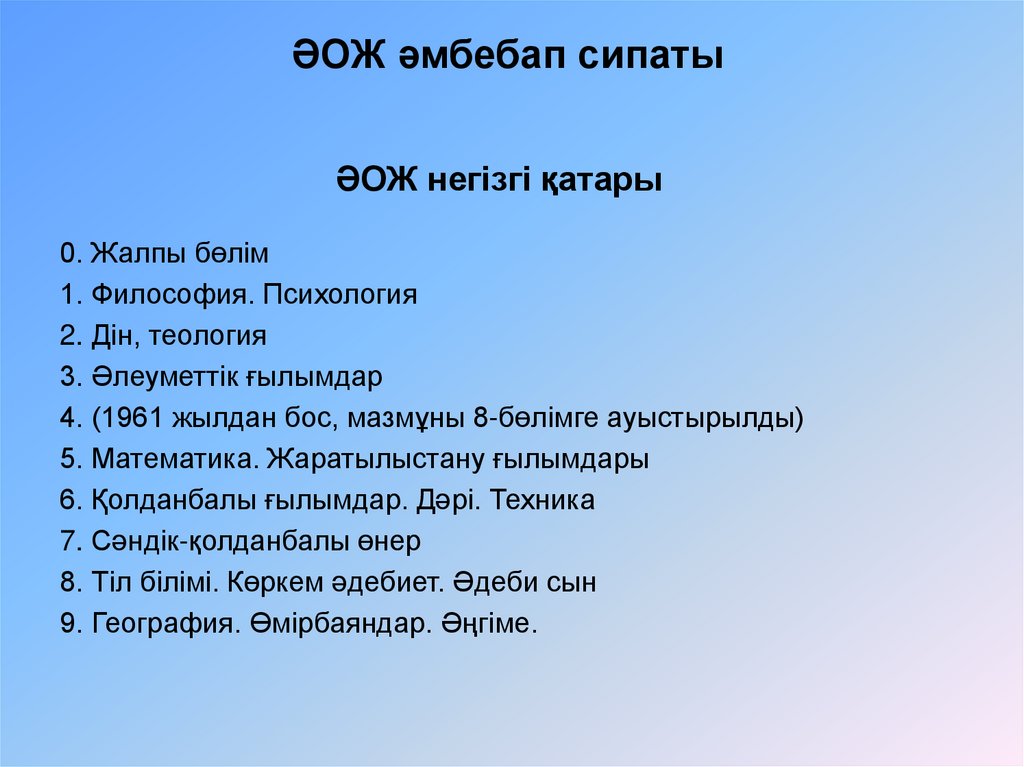 ӘОЖ әмбебап сипаты

ӘОЖ негізгі қатары

0. Жалпы бөлім
1. Философия. Психология
2. Дін, теология
3. Әлеуметтік ғылымдар
4. (1961 жылдан бос, мазмұны 8-бөлімге ауыстырылды)
5. Математика. Жаратылыстану ғылымдары
6. Қолданбалы ғылымдар. Дәрі. Техника
7. Сәндік-қолданбалы өнер
8. Тіл білімі. Көркем әдебиет. Әдеби сын
9. География. Өмірбаяндар. Әңгіме.